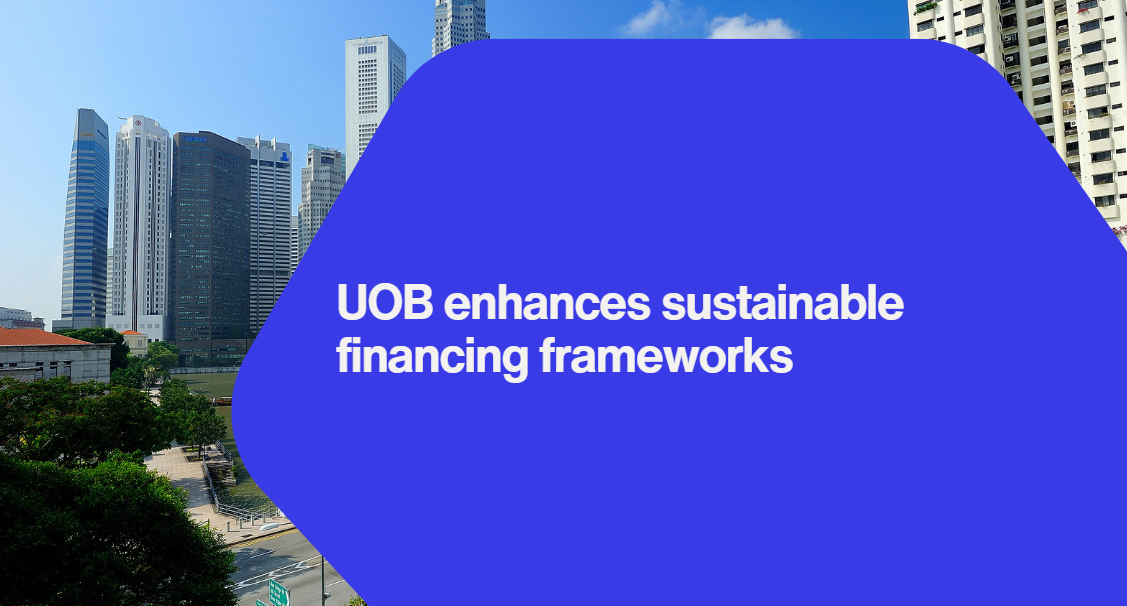 UOB enhances sustainable financing frameworks